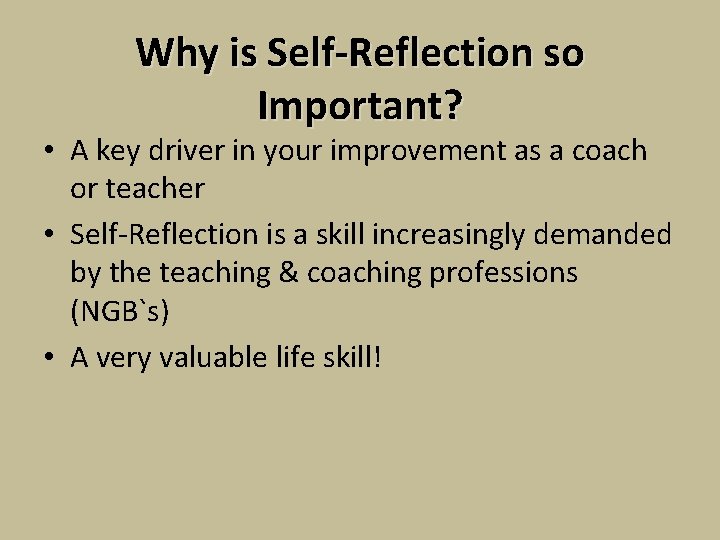 Why is Self-Reflection so Important?

• A key driver in your improvement as a coach or teacher

• Self-Reflection is a skill increasingly demanded by the teaching & coaching professions (NGB`s)

• A very valuable life skill!